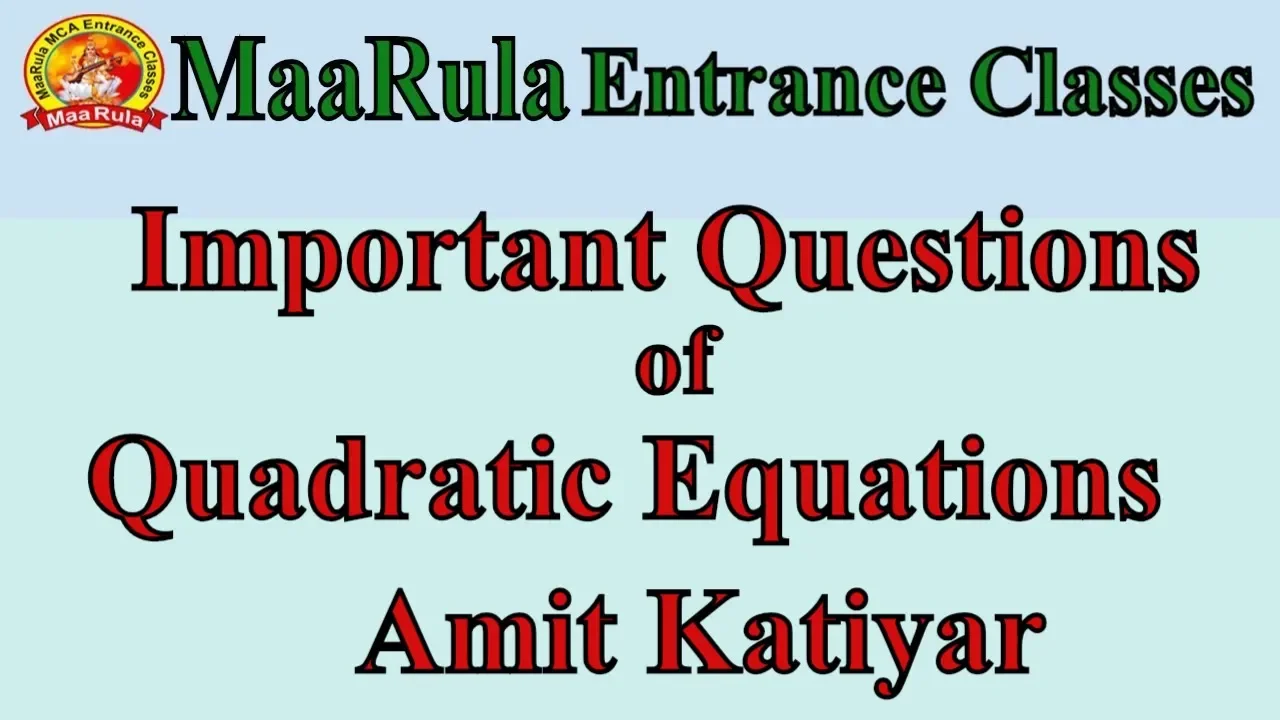 MaaRula MCA Entrance Classes
MaaRula

MaaRula Entrance Classes

Important Questions
of
Quadratic Equations
Amit Katiyar